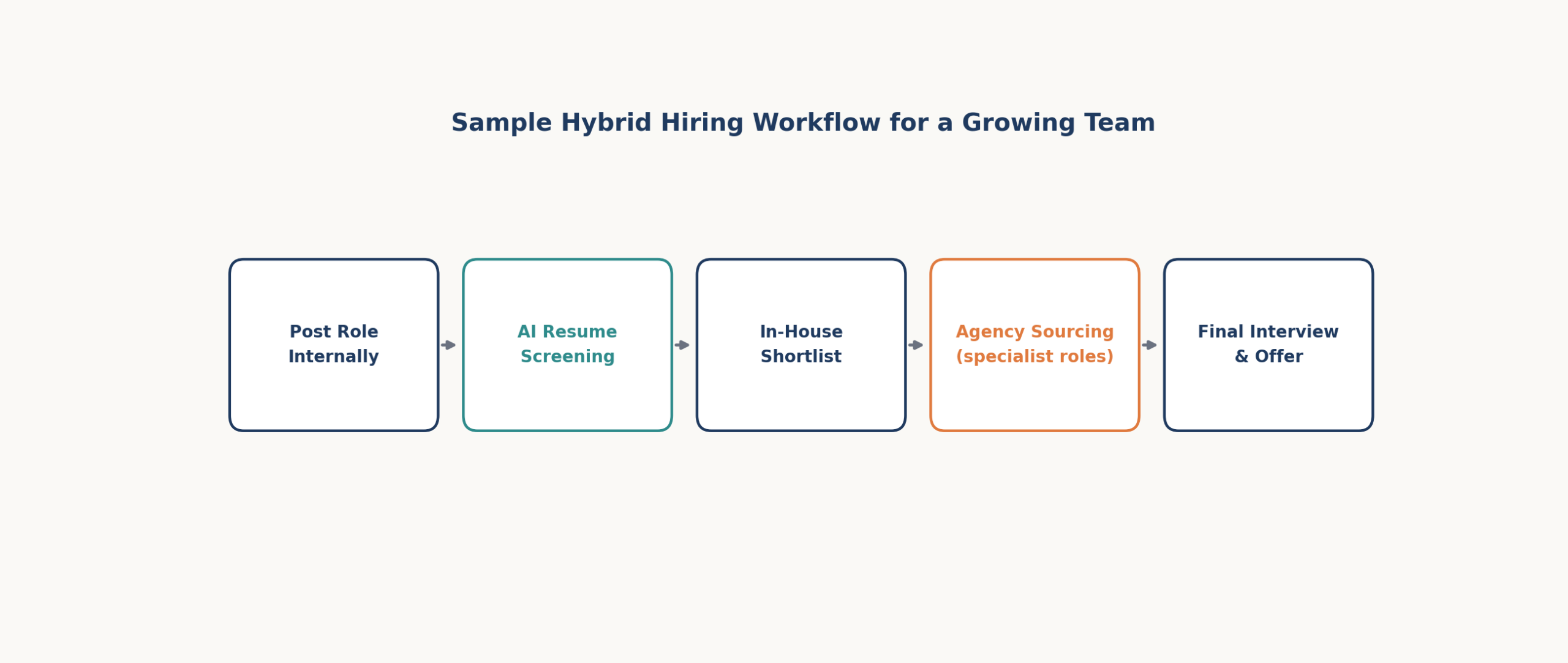 Sample Hybrid Hiring Workflow for a Growing Team

Post Role Internally

AI Resume Screening

In-House Shortlist

Agency Sourcing (specialist roles)

Final Interview & Offer